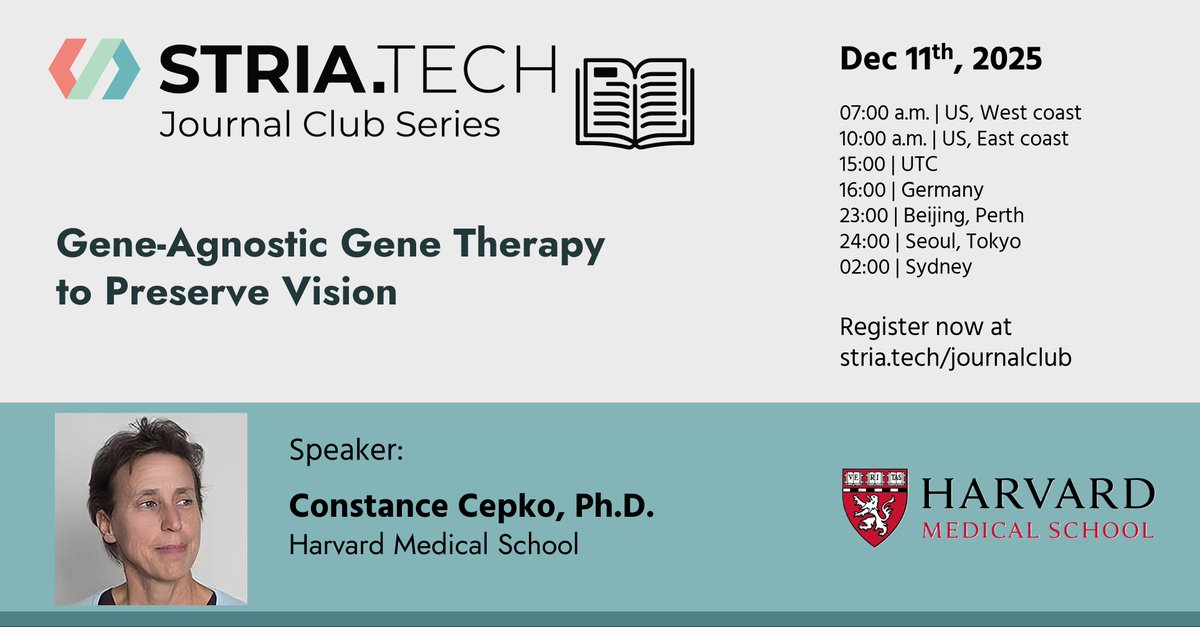 STRIA.TECH
Journal Club Series

Gene-Agnostic Gene Therapy to Preserve Vision

Dec 11$^{th}$, 2025

07:00 a.m. | US, West coast
10:00 a.m. | US, East coast
15:00 | UTC
16:00 | Germany
23:00 | Beijing, Perth
24:00 | Seoul, Tokyo
02:00 | Sydney

Register now at stria.tech/journalclub

Speaker:
Constance Cepko, Ph.D.
Harvard Medical School

VE RI TAS
HARVARD
MEDICAL SCHOOL